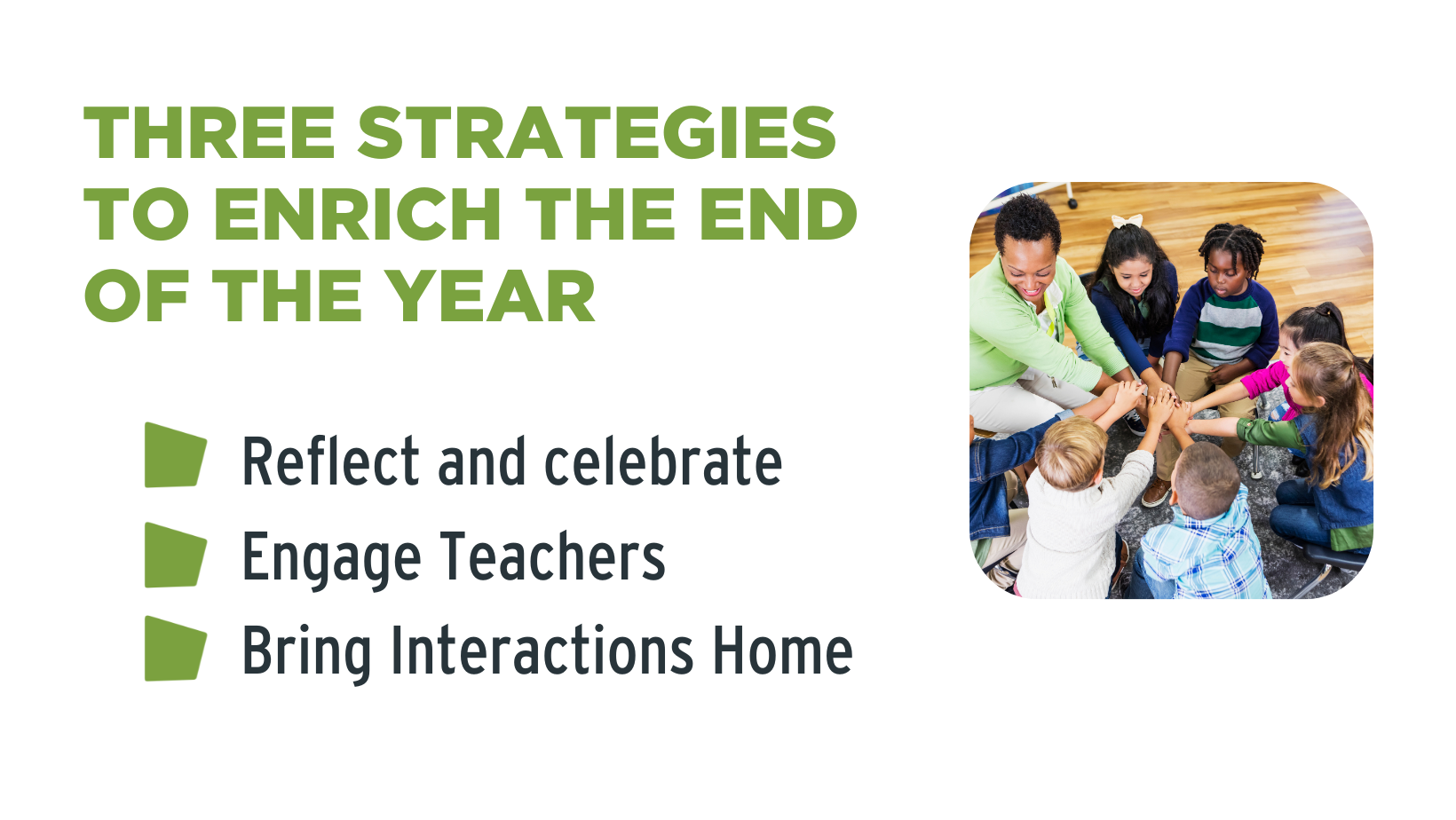 THREE STRATEGIES TO ENRICH THE END OF THE YEAR

Reflect and celebrate
Engage Teachers
Bring Interactions Home